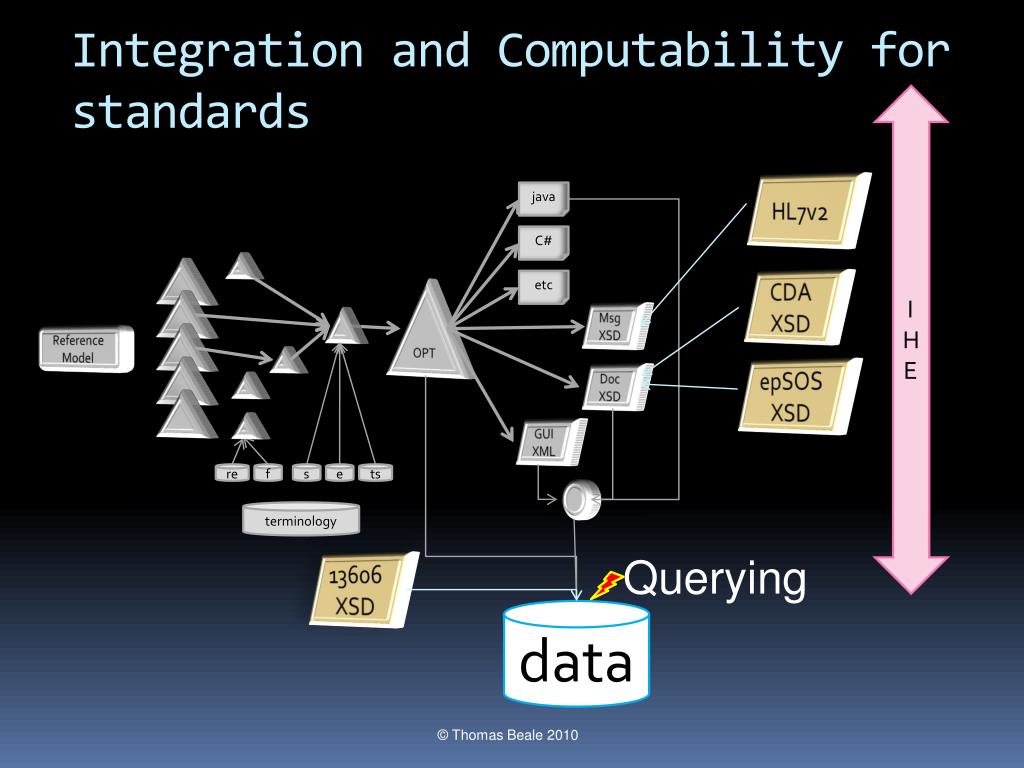 Integration and Computability for standards

Reference Model

re f s e ts

terminology

OPT

java

C#

etc

Msg XSD

Doc XSD

GUI XML

HL7v2

CDA XSD

epSOS XSD

I H E

13606 XSD

Querying

data

© Thomas Beale 2010